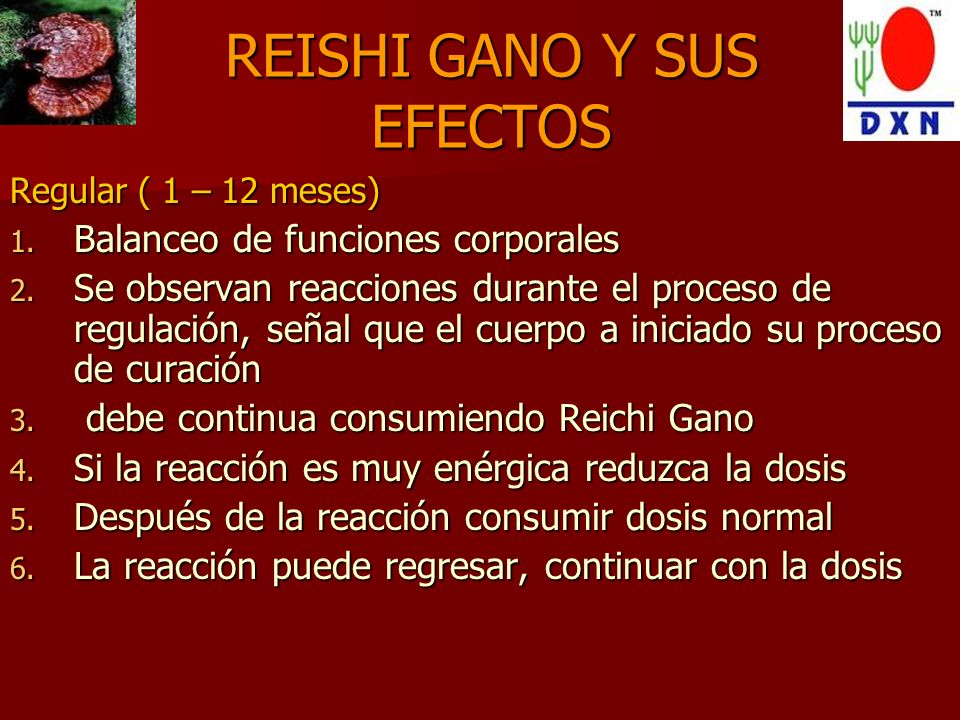 REISHI GANO Y SUS EFECTOS

TM

DXN

Regular ( 1 – 12 meses)

1. Balanceo de funciones corporales
2. Se observan reacciones durante el proceso de regulación, señal que el cuerpo a iniciado su proceso de curación
3. debe continua consumiendo Reichi Gano
4. Si la reacción es muy enérgica reduzca la dosis
5. Después de la reacción consumir dosis normal
6. La reacción puede regresar, continuar con la dosis